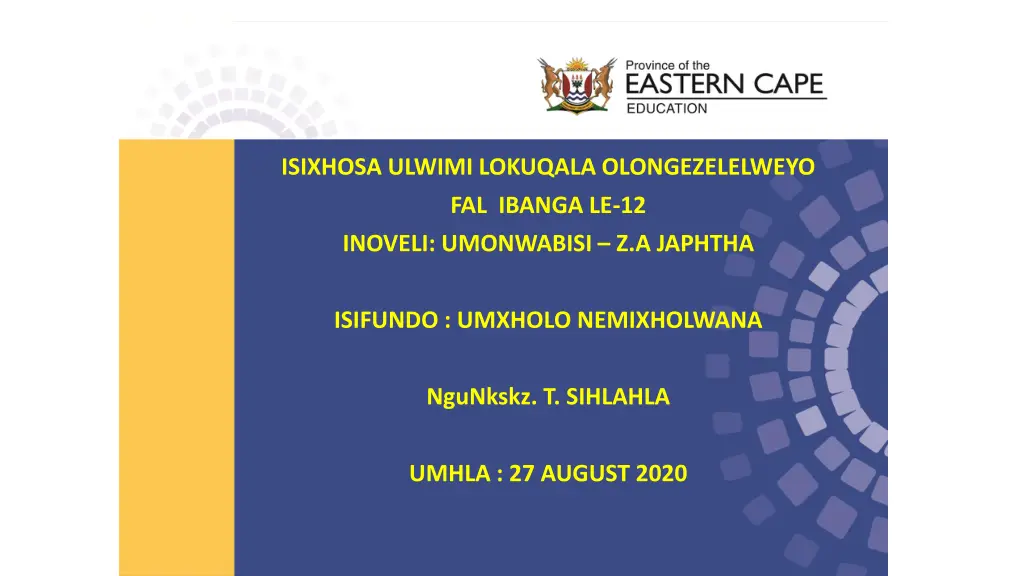 Province of the
EASTERN CAPE
EDUCATION

ISIXHOSA ULWIMI LOKUQALA OLONGEZELELWEYO
FAL IBANGA LE-12
INOVELI: UMONWABISI – Z.A JAPHTHA

ISIFUNDO : UMXHOLO NEMIXHOLWANA

NguNkskz. T. SIHLAHLA

UMHLA : 27 AUGUST 2020